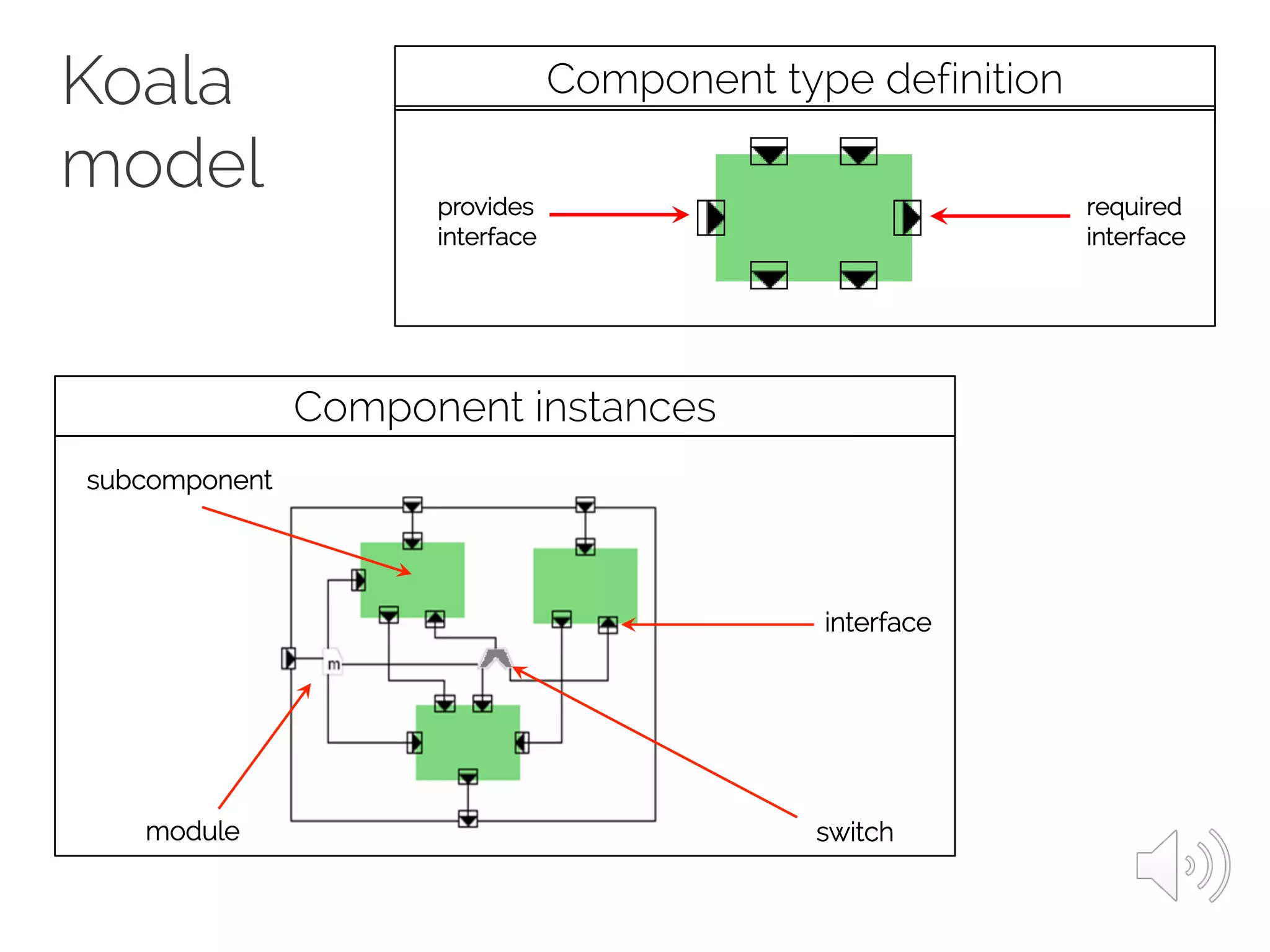 Koala model

Component type definition

provides interface

required interface

Component instances

subcomponent

interface

m

module

switch